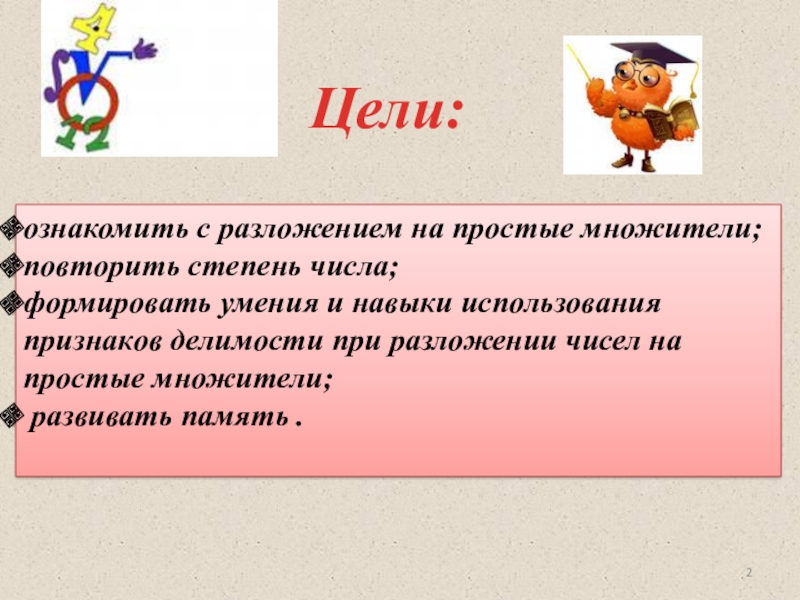 Цели:

ознакомить с разложением на простые множители;
повторить степень числа;
формировать умения и навыки использования признаков делимости при разложении чисел на простые множители;
развивать память .

2